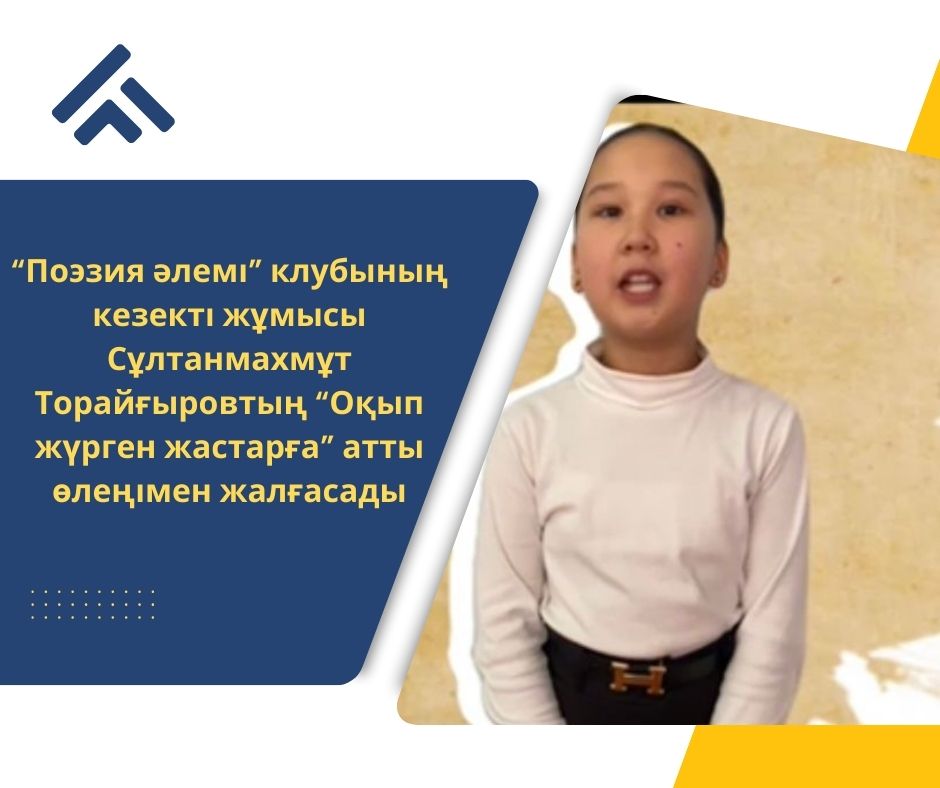 “Поэзия әлемі” клубының кезекті жұмысы Сұлтанмахмұт Торайғыровтың “Оқып жүрген жастарға” атты өлеңімен жалғасады